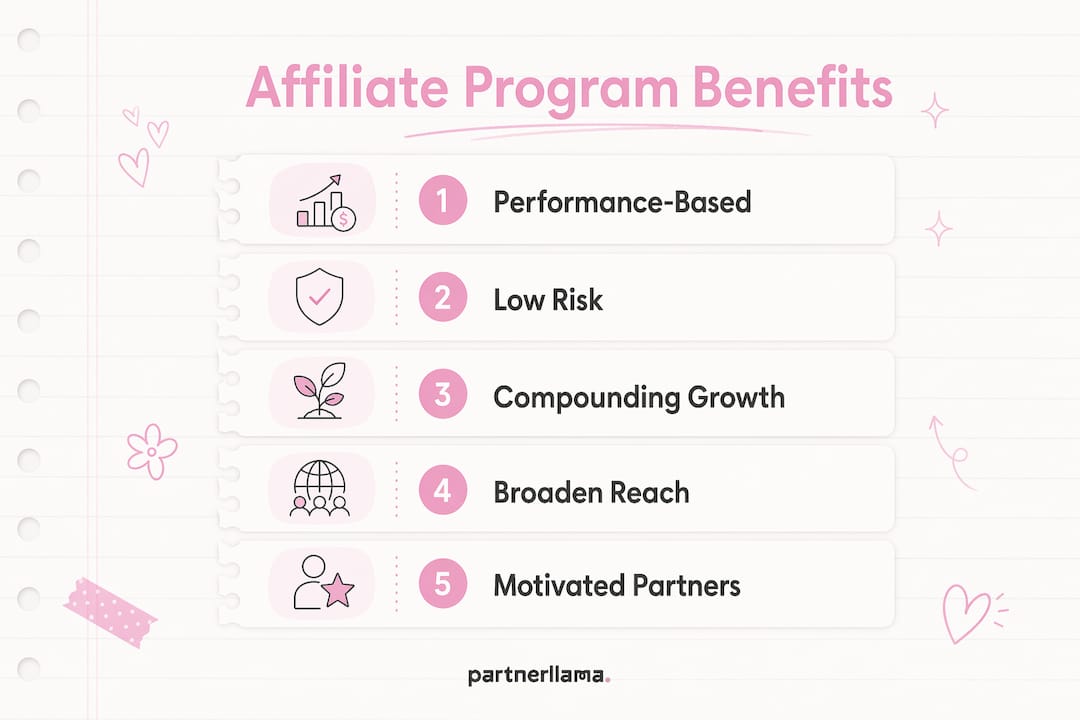 Affiliate Program Benefits

1 Performance-Based

2 Low Risk

3 Compounding Growth

4 Broaden Reach

5 Motivated Partners

partnerllama.